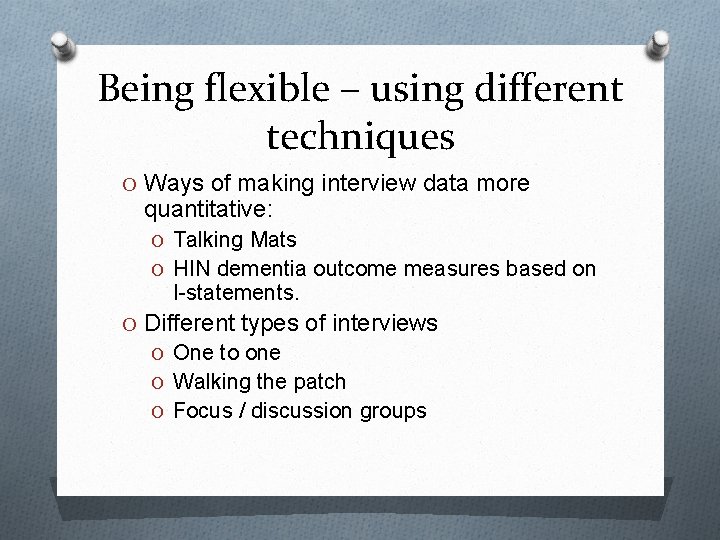 Being flexible – using different techniques

O Ways of making interview data more quantitative:
O Talking Mats
O HIN dementia outcome measures based on I-statements.
O Different types of interviews
O One to one
O Walking the patch
O Focus / discussion groups